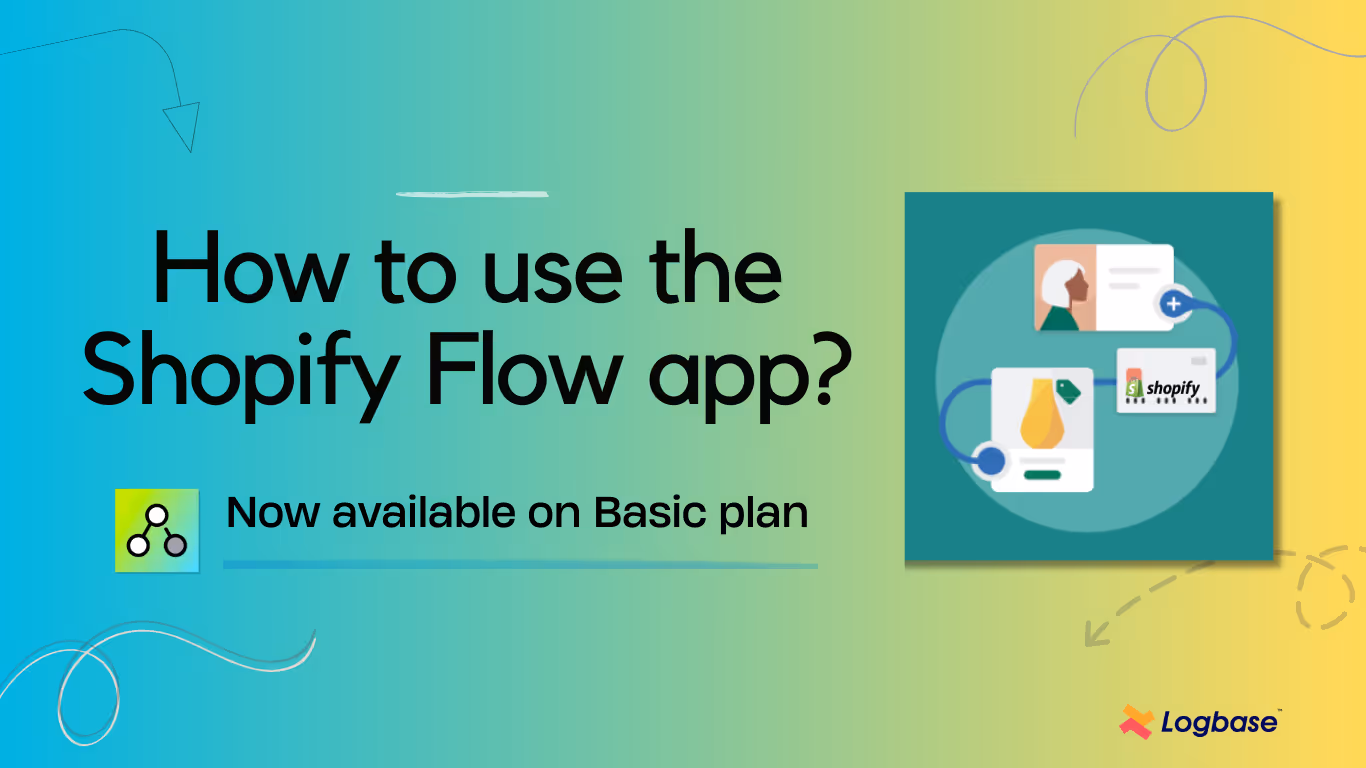 How to use the Shopify Flow app?

Now available on Basic plan

shopify

Logbase™